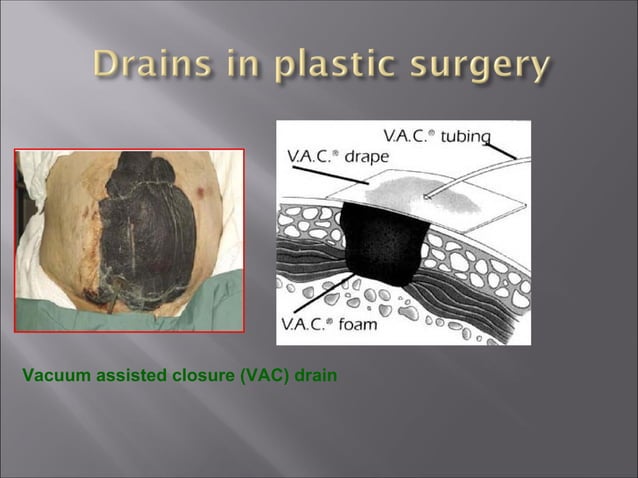 Drains in plastic surgery

V.A.C.® tubing

V.A.C.® drape

V.A.C.® foam

Vacuum assisted closure (VAC) drain